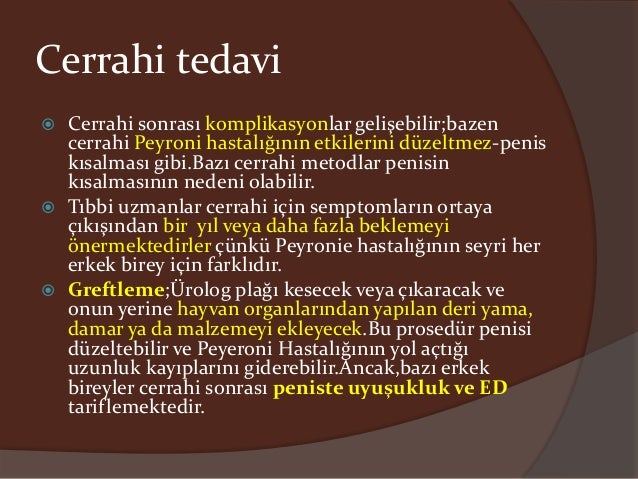 Cerrahi tedavi

Cerrahi sonrası komplikasyonlar gelişebilir;bazen cerrahi Peyroni hastalığının etkilerini düzeltmez-penis kısalması gibi.Bazı cerrahi metodlar penisin kısalmasının nedeni olabilir.

Tıbbi uzmanlar cerrahi için semptomların ortaya çıkışından bir yıl veya daha fazla beklemeyi önermektedirler çünkü Peyronie hastalığının seyri her erkek birey için farklıdır.

Greftleme;Ürolog plağı kesecek veya çıkaracak ve onun yerine hayvan organlarından yapılan deri yama, damar ya da malzemeyi ekleyecek.Bu prosedür penisi düzeltebilir ve Peyeroni Hastalığının yol açtığı uzunluk kayıplarını giderebilir.Ancak,bazı erkek bireyler cerrahi sonrası peniste uyuşukluk ve ED tariflemektedir.